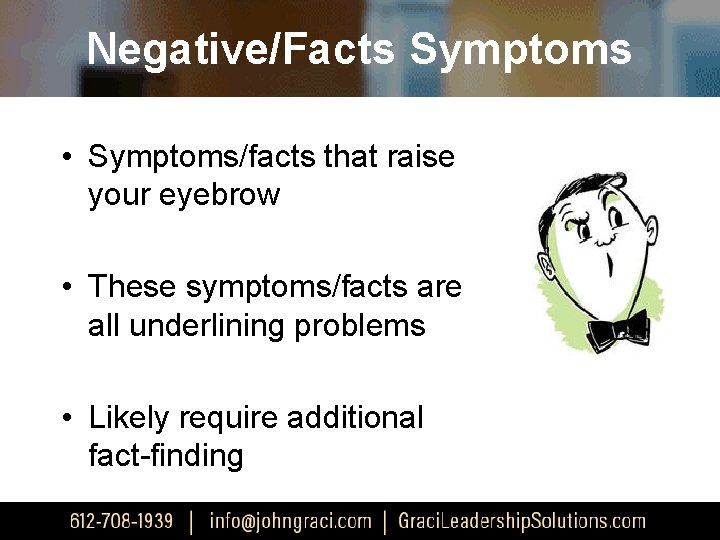 Negative/Facts Symptoms

• Symptoms/facts that raise your eyebrow

• These symptoms/facts are all underlining problems

• Likely require additional fact-finding

612-708-1939 | info@johngraci.com | GraciLeadershipSolutions.com